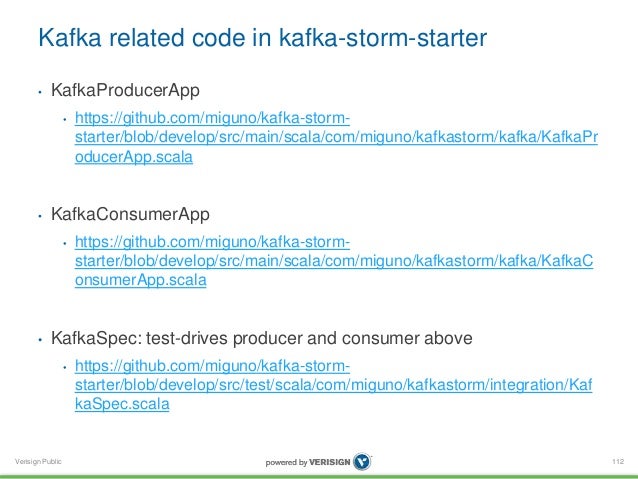 Kafka related code in kafka-storm-starter

• KafkaProducerApp
 • https://github.com/miguno/kafka-storm-starter/blob/develop/src/main/scala/com/miguno/kafkastorm/kafka/KafkaProducerApp.scala

• KafkaConsumerApp
 • https://github.com/miguno/kafka-storm-starter/blob/develop/src/main/scala/com/miguno/kafkastorm/kafka/KafkaConsumerApp.scala

• KafkaSpec: test-drives producer and consumer above
 • https://github.com/miguno/kafka-storm-starter/blob/develop/src/test/scala/com/miguno/kafkastorm/integration/KafkaSpec.scala

Verisign Public

powered by VERISIGN

112